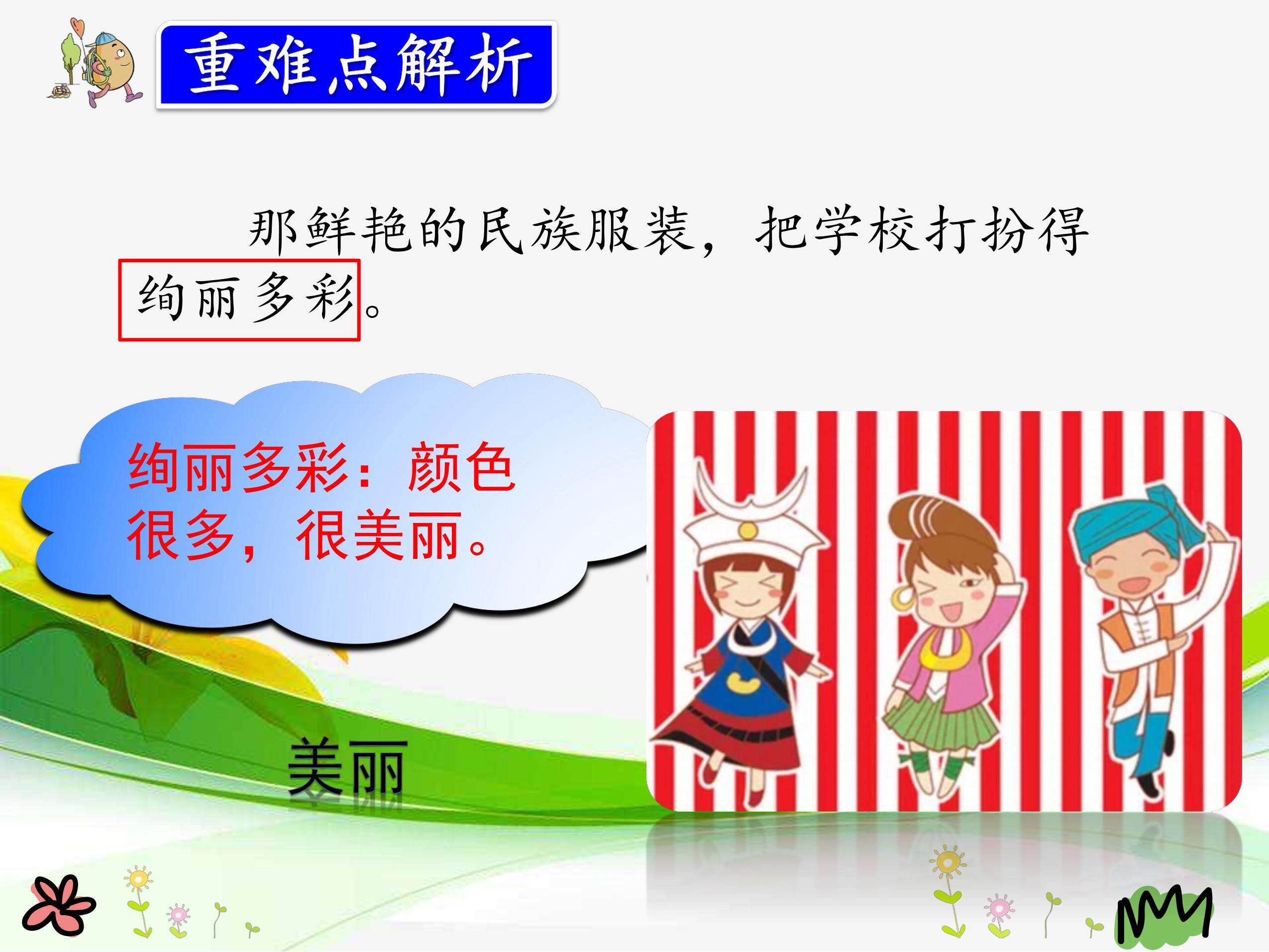 重难点解析

那鲜艳的民族服装，把学校打扮得绚丽多彩。

绚丽多彩：颜色很多，很美丽。

美丽